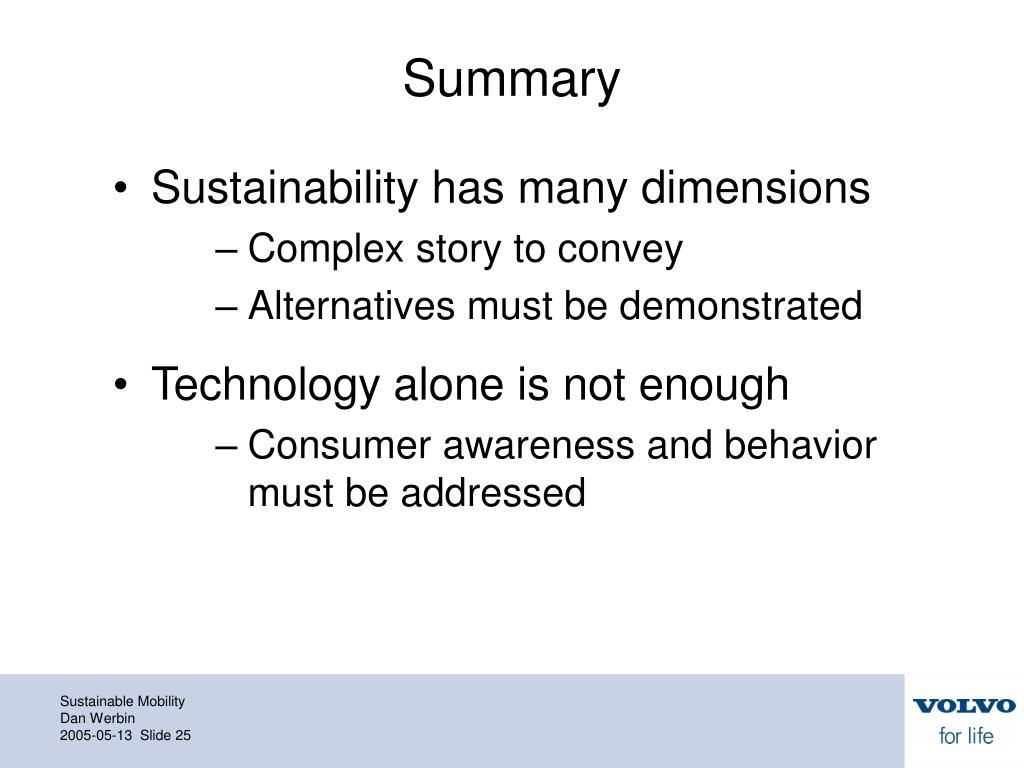 Summary

• Sustainability has many dimensions
– Complex story to convey
– Alternatives must be demonstrated

• Technology alone is not enough
– Consumer awareness and behavior must be addressed

Sustainable Mobility
Dan Werbin
2005-05-13 Slide 25

VOLVO
for life